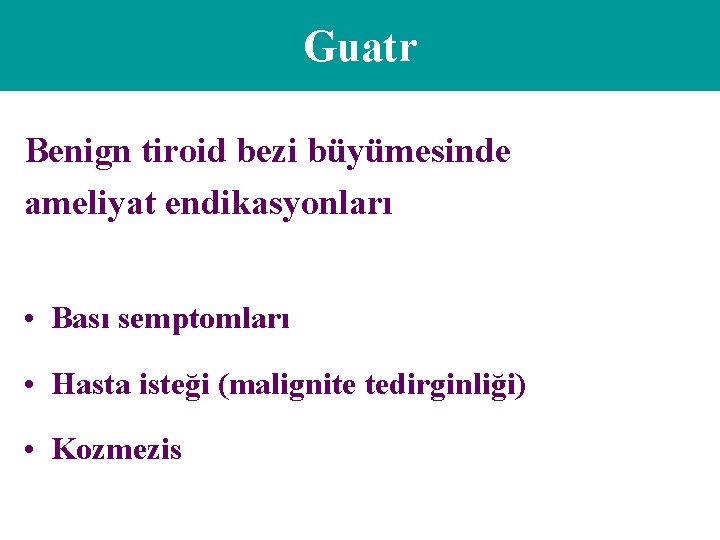 Guatr

Benign tiroid bezi büyümesinde ameliyat endikasyonları

• Bası semptomları
• Hasta isteği (malignite tedirginliği)
• Kozmezis